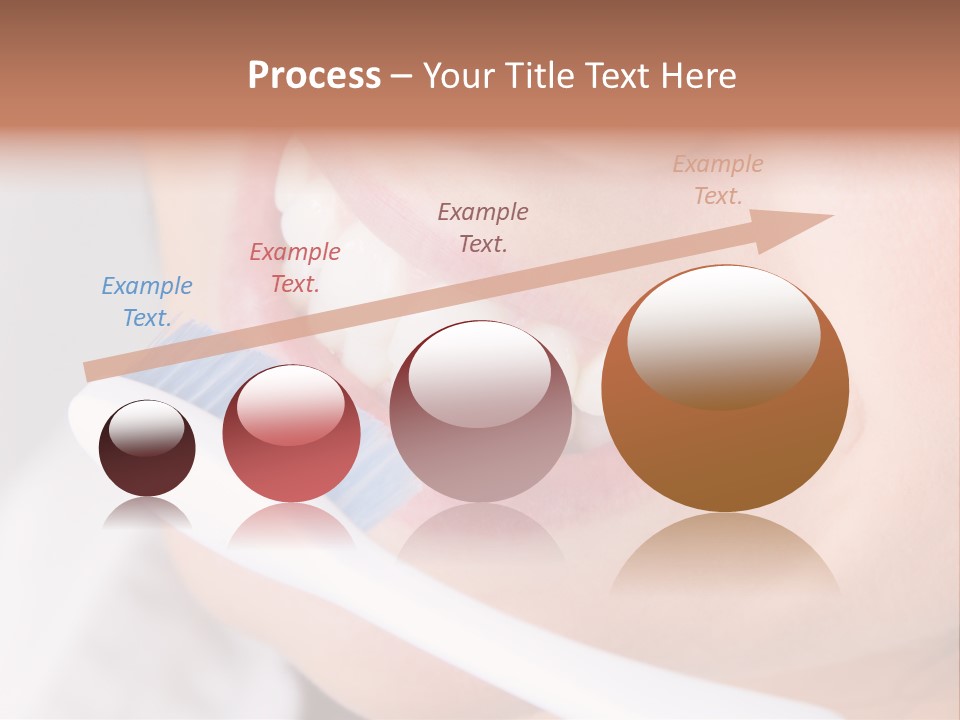 Process – Your Title Text Here

Example Text.

Example Text.

Example Text.

Example Text.